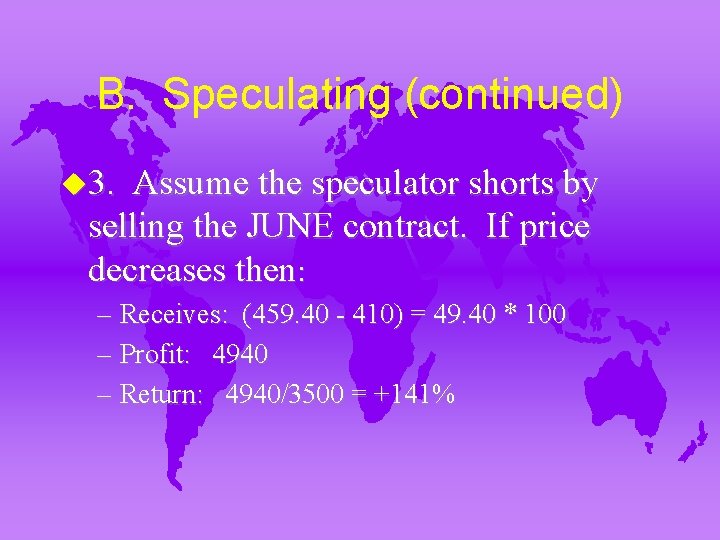 B. Speculating (continued)

3. Assume the speculator shorts by selling the JUNE contract. If price decreases then:

– Receives: (459.40 - 410) = 49.40 * 100
– Profit: 4940
– Return: 4940/3500 = +141%